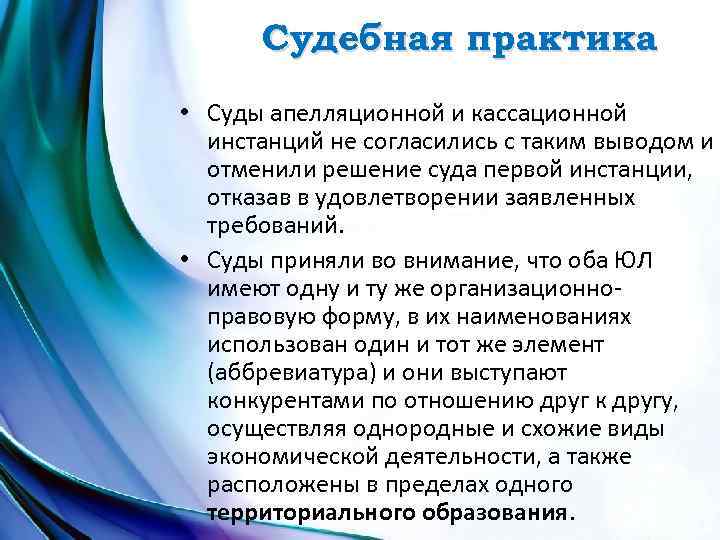 Судебная практика

• Суды апелляционной и кассационной инстанций не согласились с таким выводом и отменили решение суда первой инстанции, отказав в удовлетворении заявленных требований.

• Суды приняли во внимание, что оба ЮЛ имеют одну и ту же организационно-правовую форму, в их наименованиях использован один и тот же элемент (аббревиатура) и они выступают конкурентами по отношению друг к другу, осуществляя однородные и схожие виды экономической деятельности, а также расположены в пределах одного территориального образования.